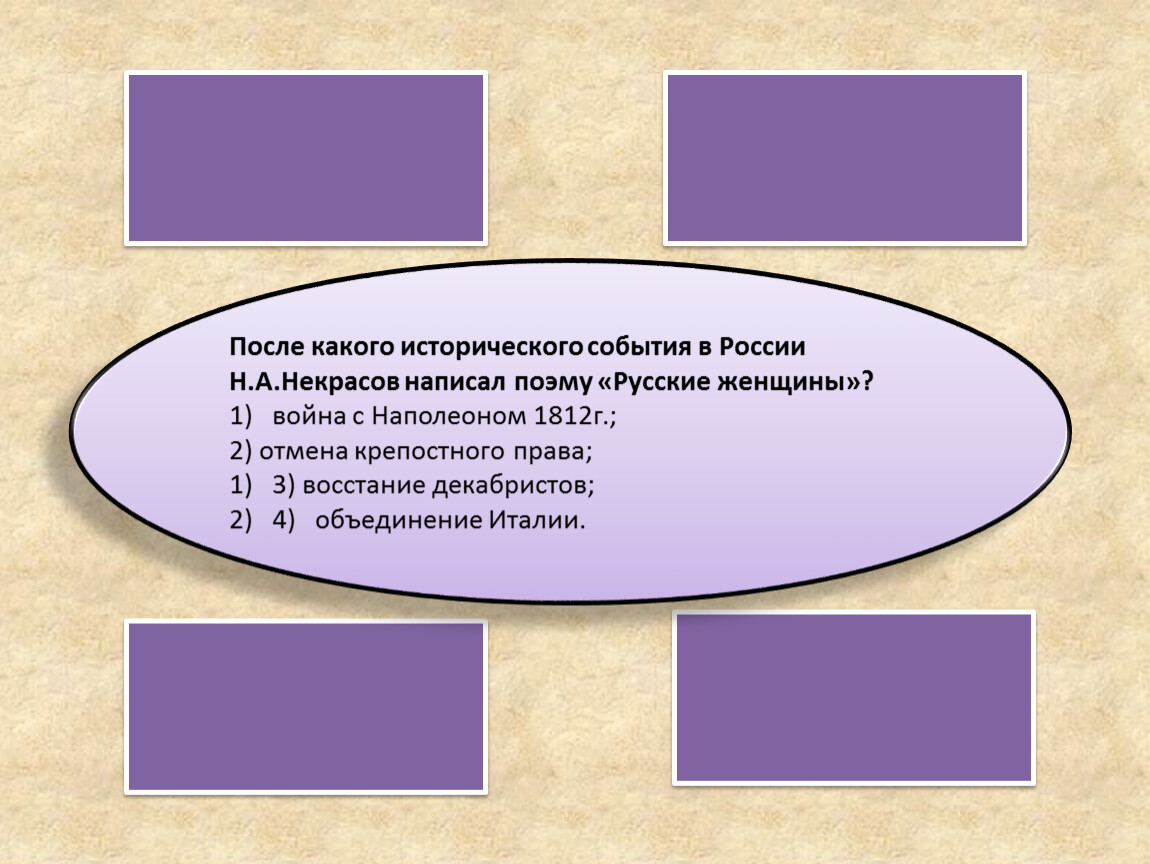 После какого исторического события в России Н.А.Некрасов написал поэму «Русские женщины»?
1) война с Наполеоном 1812г.;
2) отмена крепостного права;
1) 3) восстание декабристов;
2) 4) объединение Италии.